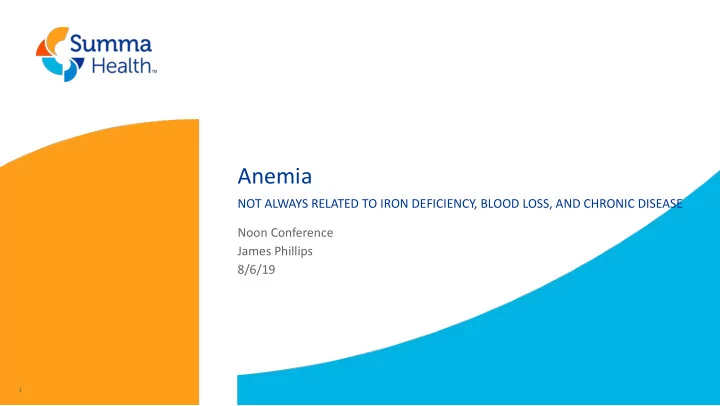 Summa Health™

Anemia

NOT ALWAYS RELATED TO IRON DEFICIENCY, BLOOD LOSS, AND CHRONIC DISEASE

Noon Conference
James Phillips
8/6/19

1